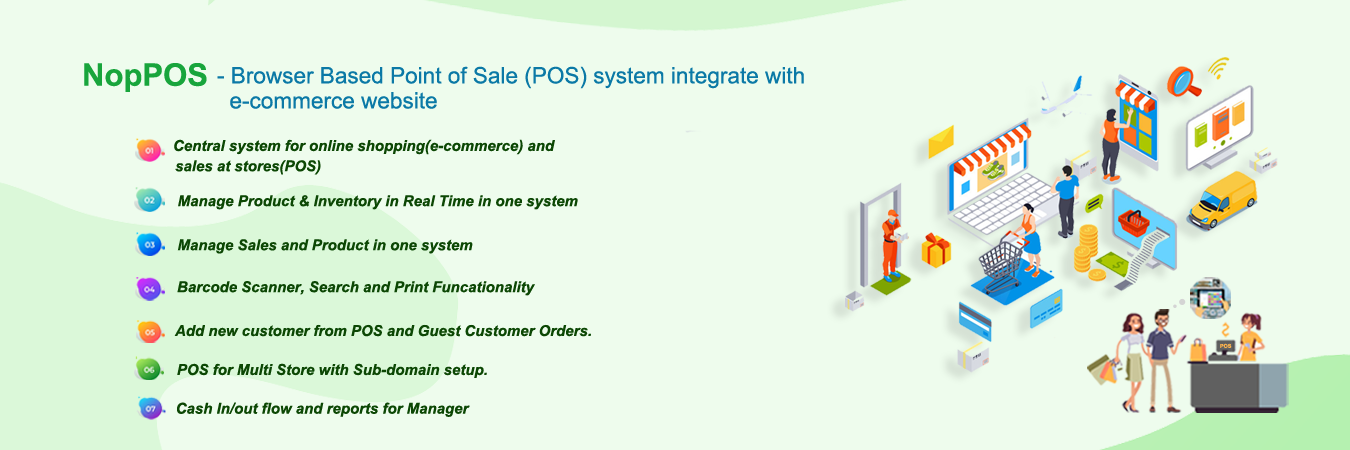 NopPOS - Browser Based Point of Sale (POS) system integrate with e-commerce website

01 Central system for online shopping(e-commerce) and sales at stores(POS)

02 Manage Product & Inventory in Real Time in one system

03 Manage Sales and Product in one system

04 Barcode Scanner, Search and Print Funcationality

05 Add new customer from POS and Guest Customer Orders.

06 POS for Multi Store with Sub-domain setup.

07 Cash In/out flow and reports for Manager

POS